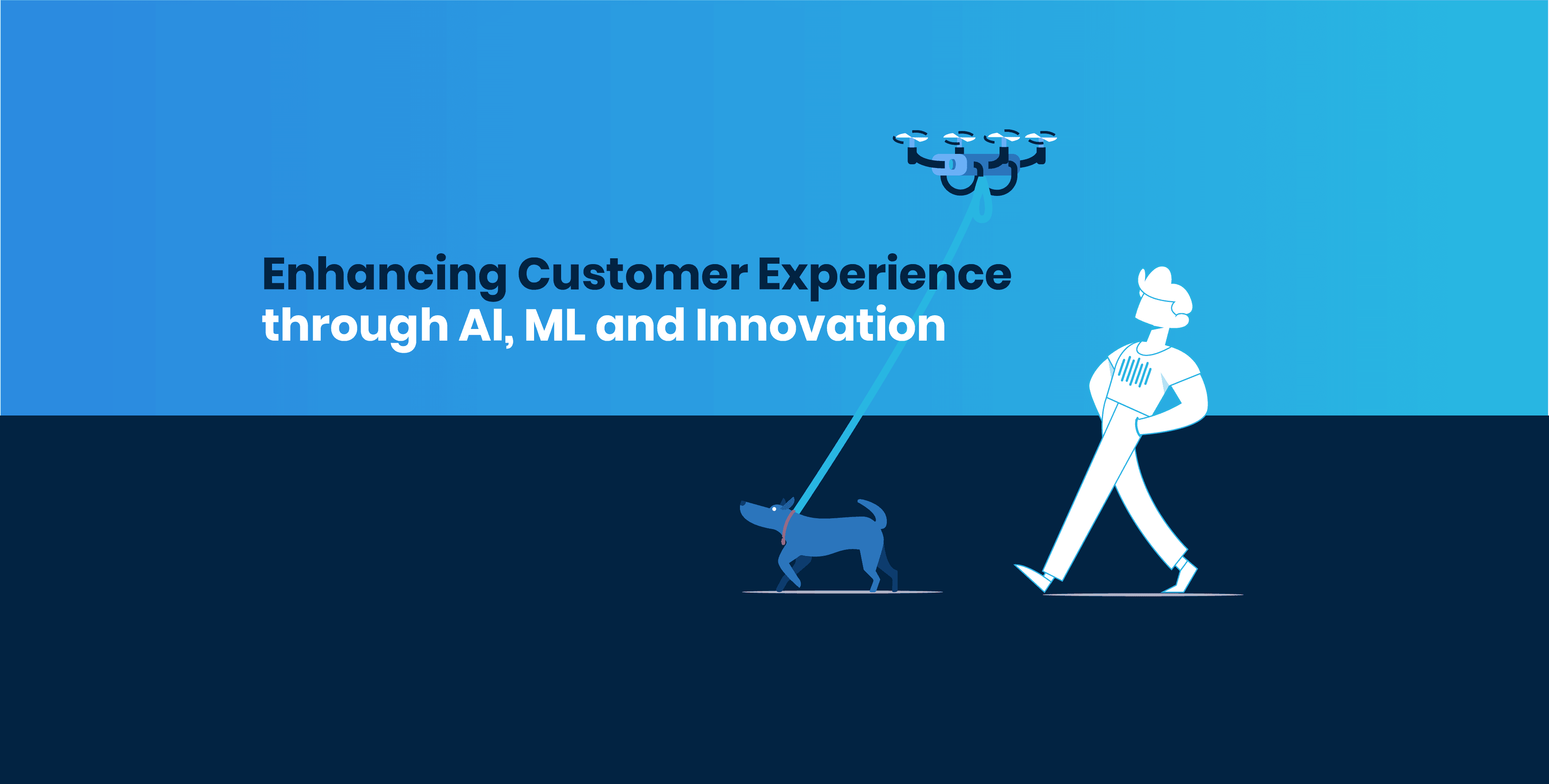 Enhancing Customer Experience through AI, ML and Innovation